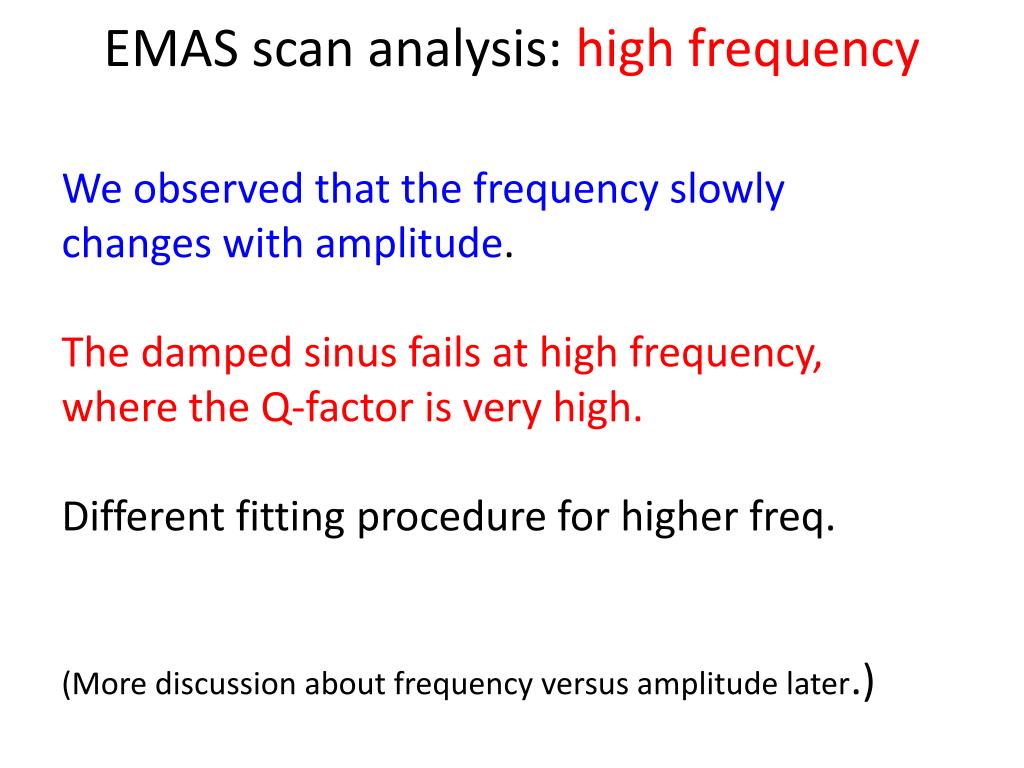 EMAS scan analysis: high frequency

We observed that the frequency slowly changes with amplitude.

The damped sinus fails at high frequency, where the Q-factor is very high.

Different fitting procedure for higher freq.

(More discussion about frequency versus amplitude later.)